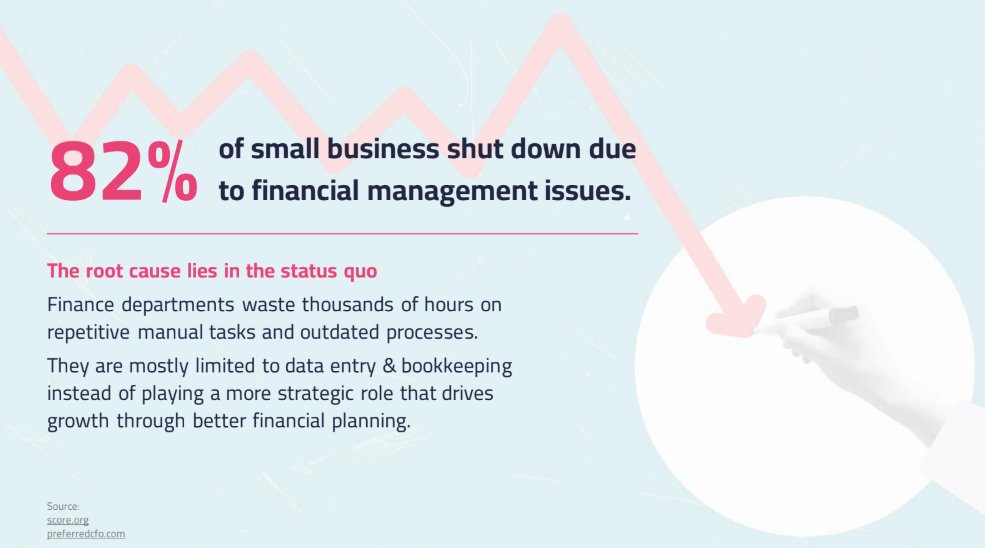 82% of small business shut down due to financial management issues.

The root cause lies in the status quo

Finance departments waste thousands of hours on repetitive manual tasks and outdated processes.

They are mostly limited to data entry & bookkeeping instead of playing a more strategic role that drives growth through better financial planning.

Source:
score.org
preferredcfo.com